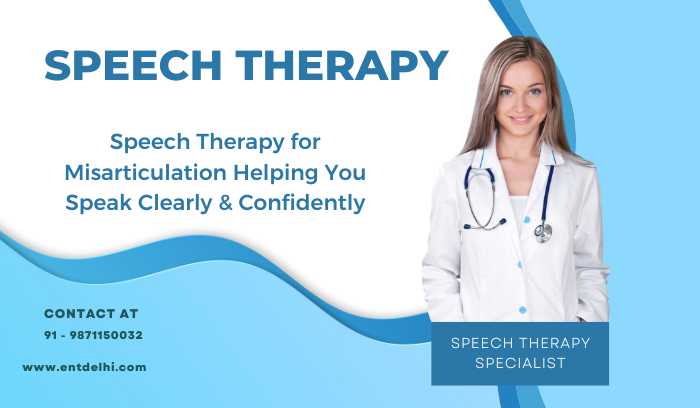 SPEECH THERAPY

Speech Therapy for Misarticulation Helping You Speak Clearly & Confidently

CONTACT AT
91 - 9871150032

www.entdelhi.com

SPEECH THERAPY SPECIALIST